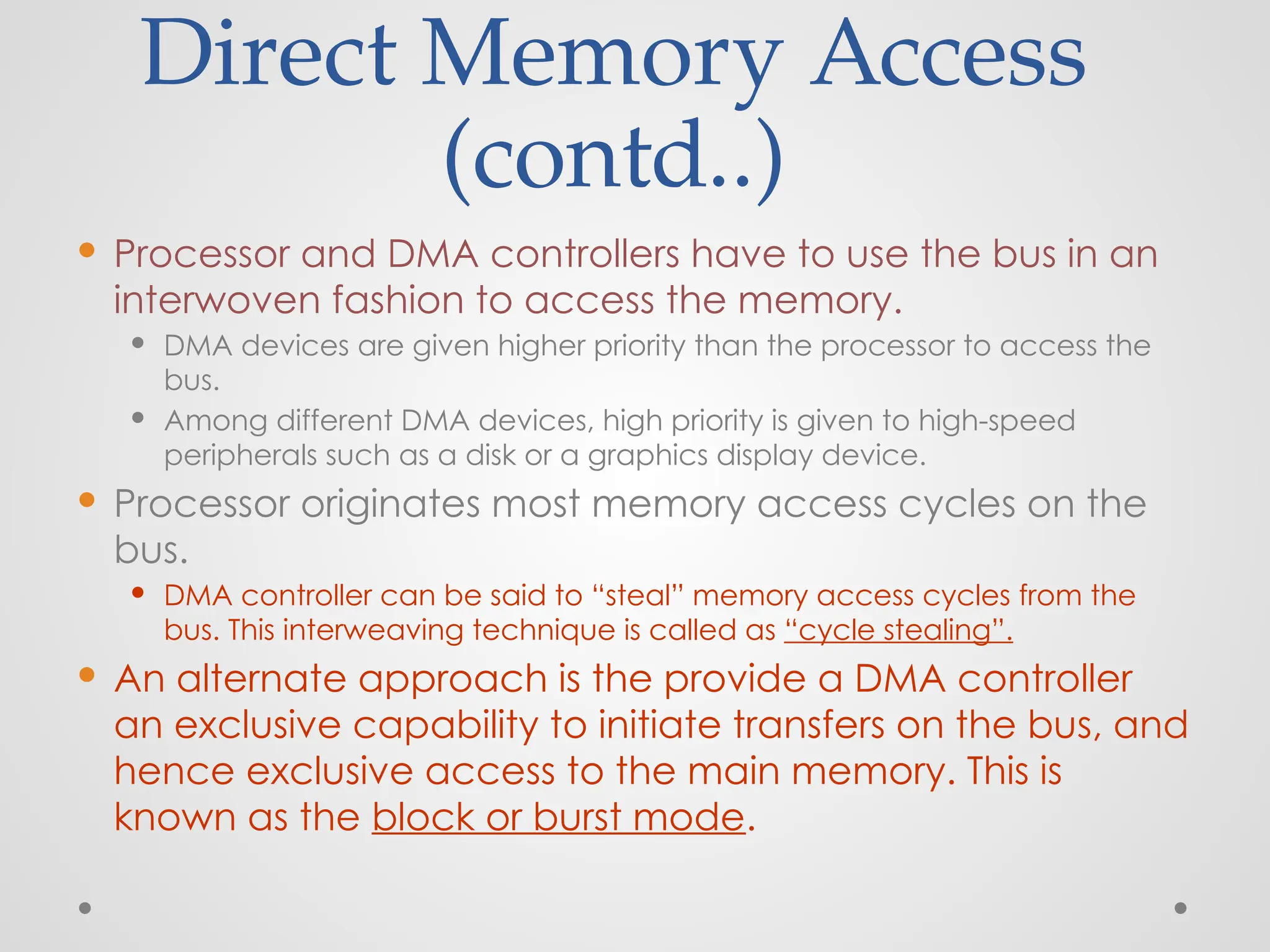 Direct Memory Access (contd..)

• Processor and DMA controllers have to use the bus in an interwoven fashion to access the memory.
  • DMA devices are given higher priority than the processor to access the bus.
  • Among different DMA devices, high priority is given to high-speed peripherals such as a disk or a graphics display device.
• Processor originates most memory access cycles on the bus.
  • DMA controller can be said to “steal” memory access cycles from the bus. This interweaving technique is called as “cycle stealing”.
• An alternate approach is the provide a DMA controller an exclusive capability to initiate transfers on the bus, and hence exclusive access to the main memory. This is known as the block or burst mode.